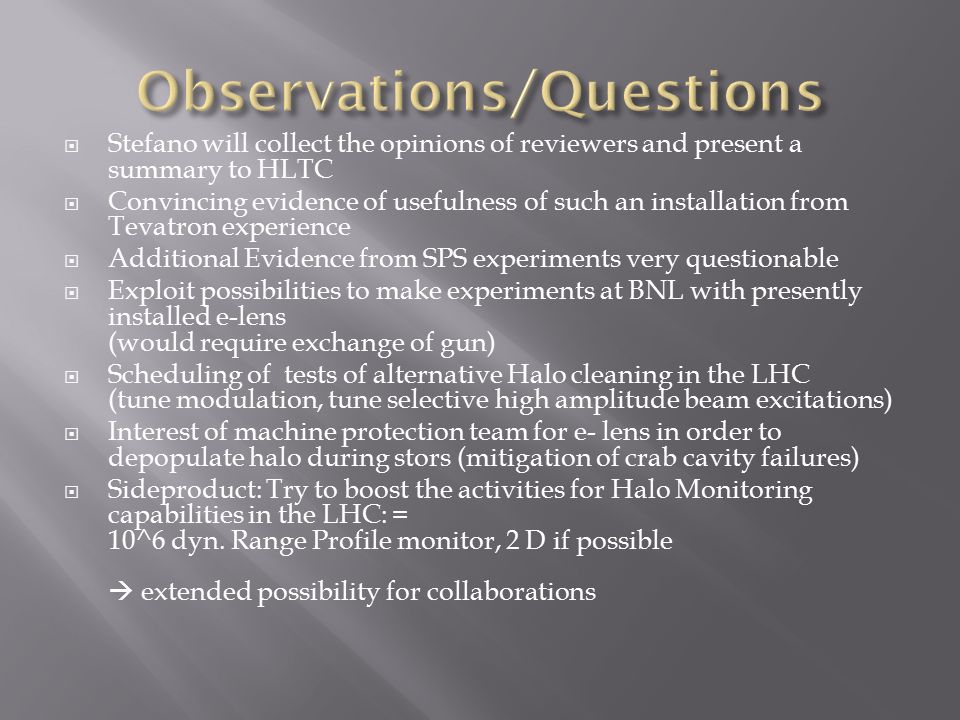 Observations/Questions

Stefano will collect the opinions of reviewers and present a summary to HLTC

Convincing evidence of usefulness of such an installation from Tevatron experience

Additional Evidence from SPS experiments very questionable

Exploit possibilities to make experiments at BNL with presently installed e-lens
(would require exchange of gun)

Scheduling of tests of alternative Halo cleaning in the LHC
(tune modulation, tune selective high amplitude beam excitations)

Interest of machine protection team for e- lens in order to depopulate halo during stors (mitigation of crab cavity failures)

Sideproduct: Try to boost the activities for Halo Monitoring capabilities in the LHC: =
10^6 dyn. Range Profile monitor, 2 D if possible

→ extended possibility for collaborations